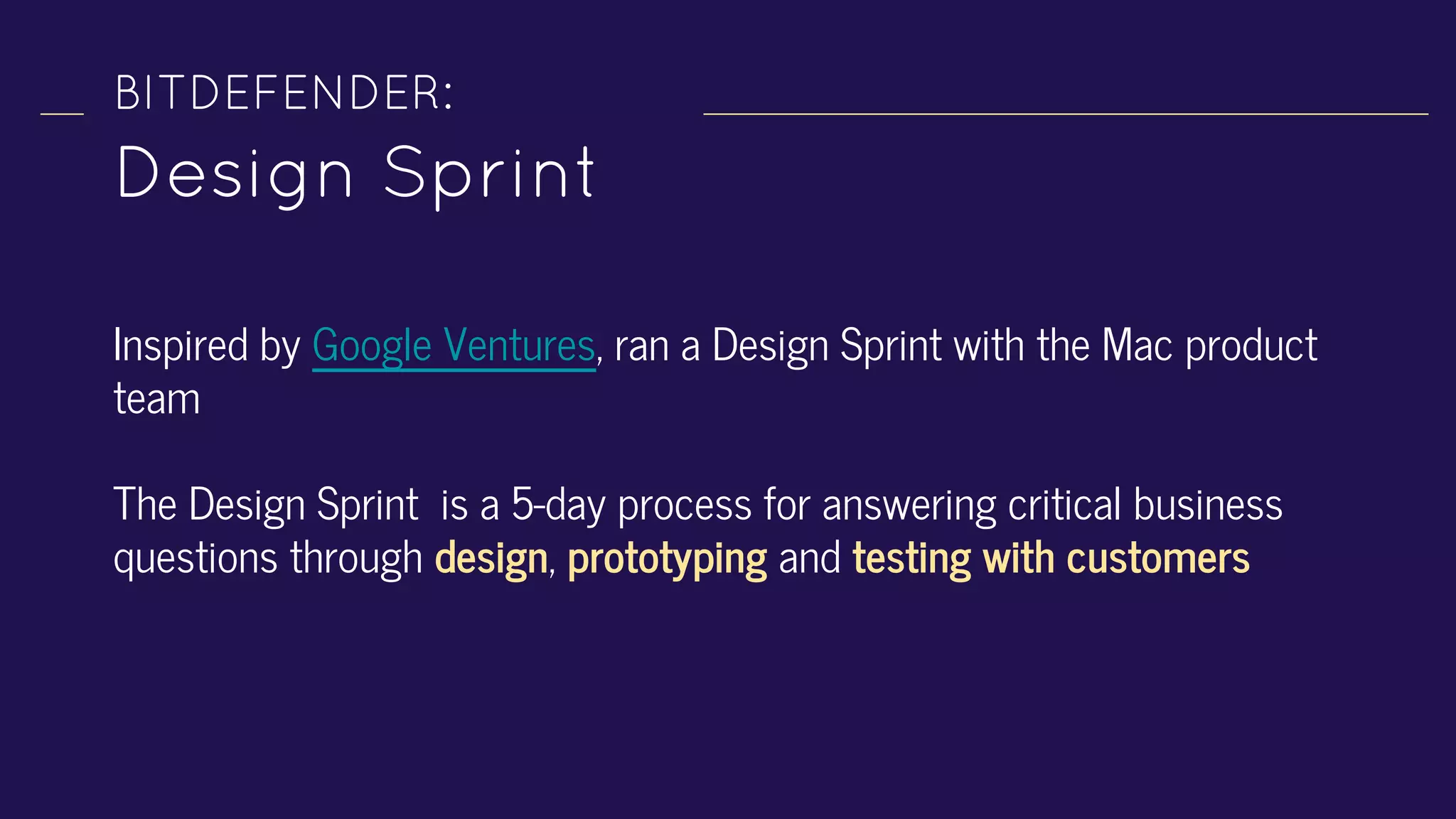 BITDEFENDER:
Design Sprint

Inspired by Google Ventures, ran a Design Sprint with the Mac product team

The Design Sprint  is a 5-day process for answering critical business questions through design, prototyping and testing with customers